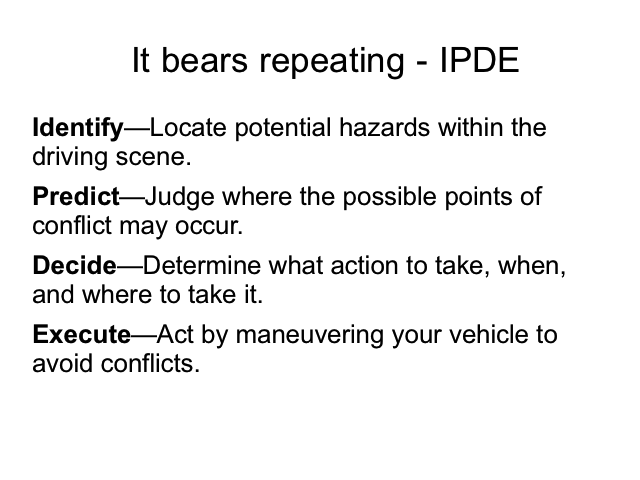 It bears repeating - IPDE

Identify—Locate potential hazards within the driving scene.

Predict—Judge where the possible points of conflict may occur.

Decide—Determine what action to take, when, and where to take it.

Execute—Act by maneuvering your vehicle to avoid conflicts.